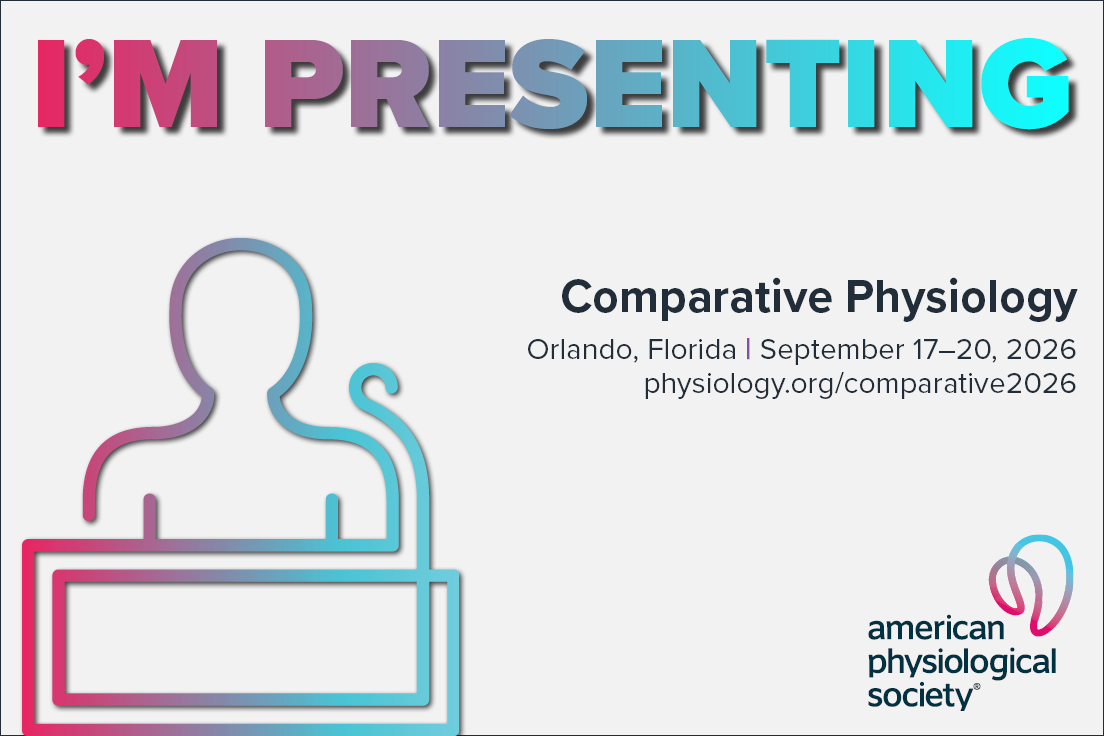 I'M PRESENTING

Comparative Physiology

Orlando, Florida | September 17–20, 2026
physiology.org/comparative2026

american physiological society®